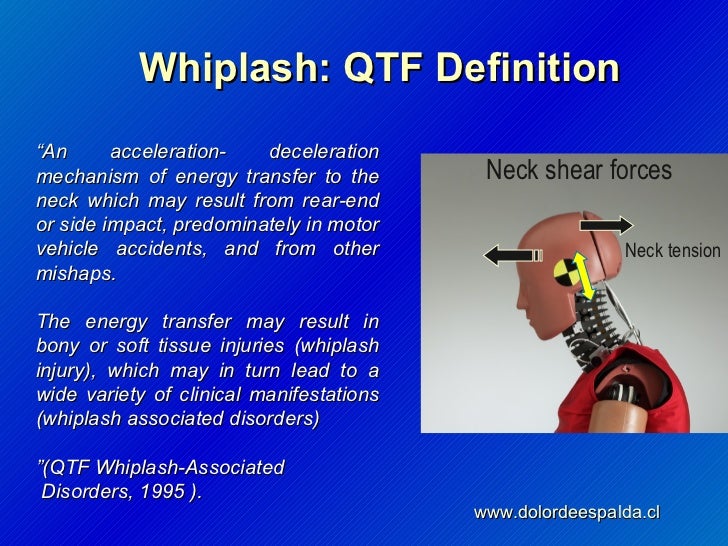 Whiplash: QTF Definition

“An acceleration- deceleration mechanism of energy transfer to the neck which may result from rear-end or side impact, predominately in motor vehicle accidents, and from other mishaps.

The energy transfer may result in bony or soft tissue injuries (whiplash injury), which may in turn lead to a wide variety of clinical manifestations (whiplash associated disorders)

”(QTF Whiplash-Associated Disorders, 1995 ).

Neck shear forces

Neck tension

www.dolordeespalda.cl